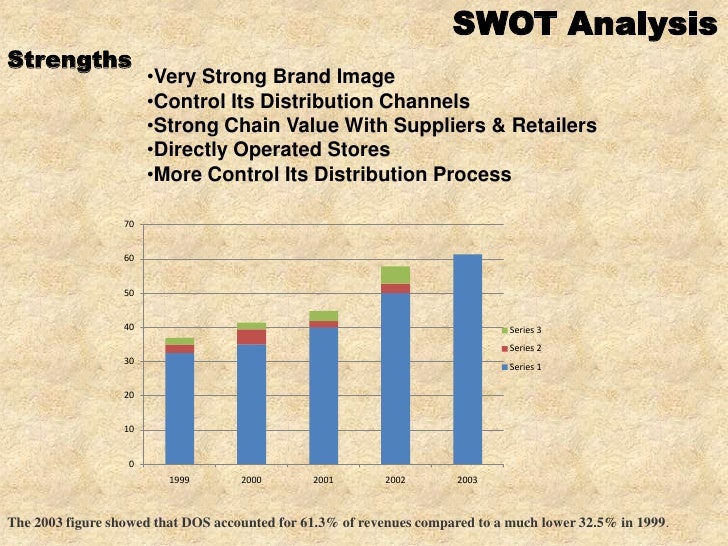 SWOT Analysis

Strengths

•Very Strong Brand Image
•Control Its Distribution Channels
•Strong Chain Value With Suppliers & Retailers
•Directly Operated Stores
•More Control Its Distribution Process

70
60
50
40
30
20
10
0
1999
2000
2001
2002
2003
Series 3
Series 2
Series 1

The 2003 figure showed that DOS accounted for 61.3% of revenues compared to a much lower 32.5% in 1999.